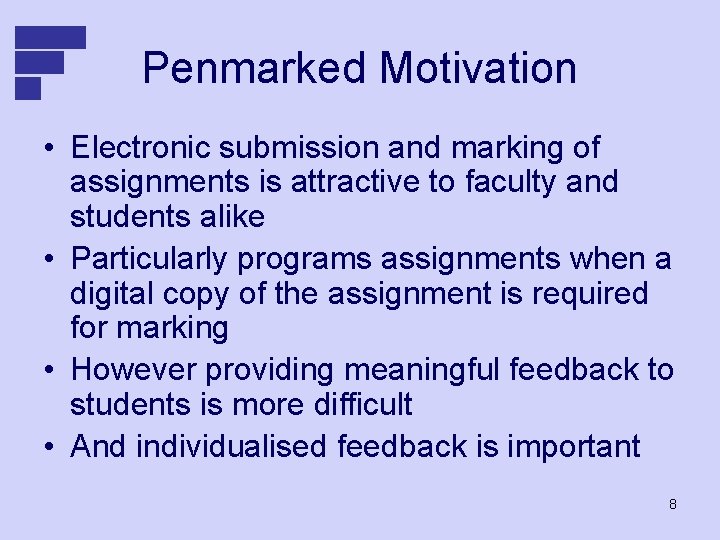 Penmarked Motivation

• Electronic submission and marking of assignments is attractive to faculty and students alike

• Particularly programs assignments when a digital copy of the assignment is required for marking

• However providing meaningful feedback to students is more difficult

• And individualised feedback is important

8